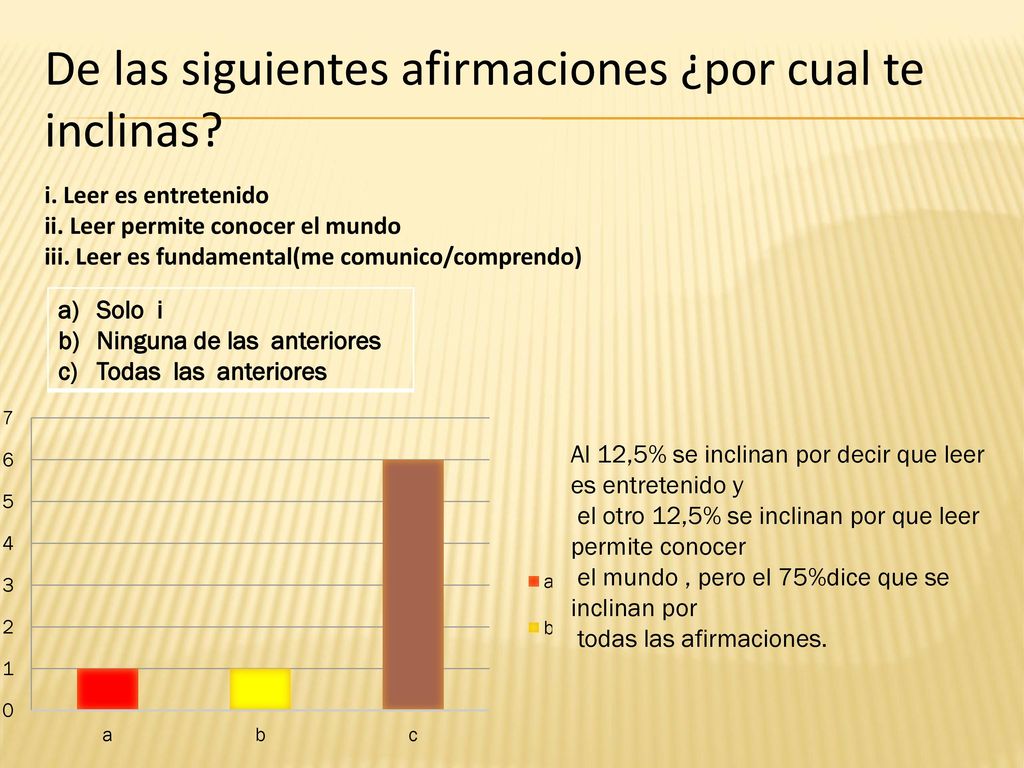 De las siguientes afirmaciones ¿por cual te inclinas?

i. Leer es entretenido
ii. Leer permite conocer el mundo
iii. Leer es fundamental(me comunico/comprendo)

a) Solo i
b) Ninguna de las anteriores
c) Todas las anteriores

7
6
5
4
3
2
1
0
a
b
c

a
b

Al 12,5% se inclinan por decir que leer es entretenido y
el otro 12,5% se inclinan por que leer permite conocer
el mundo , pero el 75%dice que se inclinan por
todas las afirmaciones.